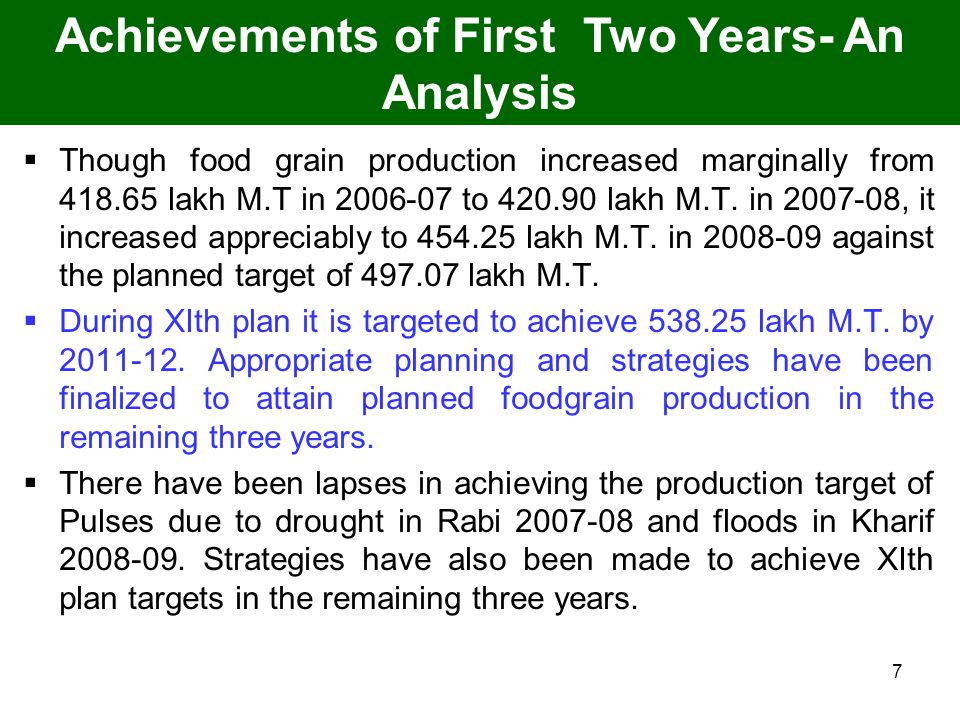 Achievements of First Two Years- An Analysis

▪ Though food grain production increased marginally from 418.65 lakh M.T in 2006-07 to 420.90 lakh M.T. in 2007-08, it increased appreciably to 454.25 lakh M.T. in 2008-09 against the planned target of 497.07 lakh M.T.

▪ During XIth plan it is targeted to achieve 538.25 lakh M.T. by 2011-12. Appropriate planning and strategies have been finalized to attain planned foodgrain production in the remaining three years.

▪ There have been lapses in achieving the production target of Pulses due to drought in Rabi 2007-08 and floods in Kharif 2008-09. Strategies have also been made to achieve XIth plan targets in the remaining three years.

7